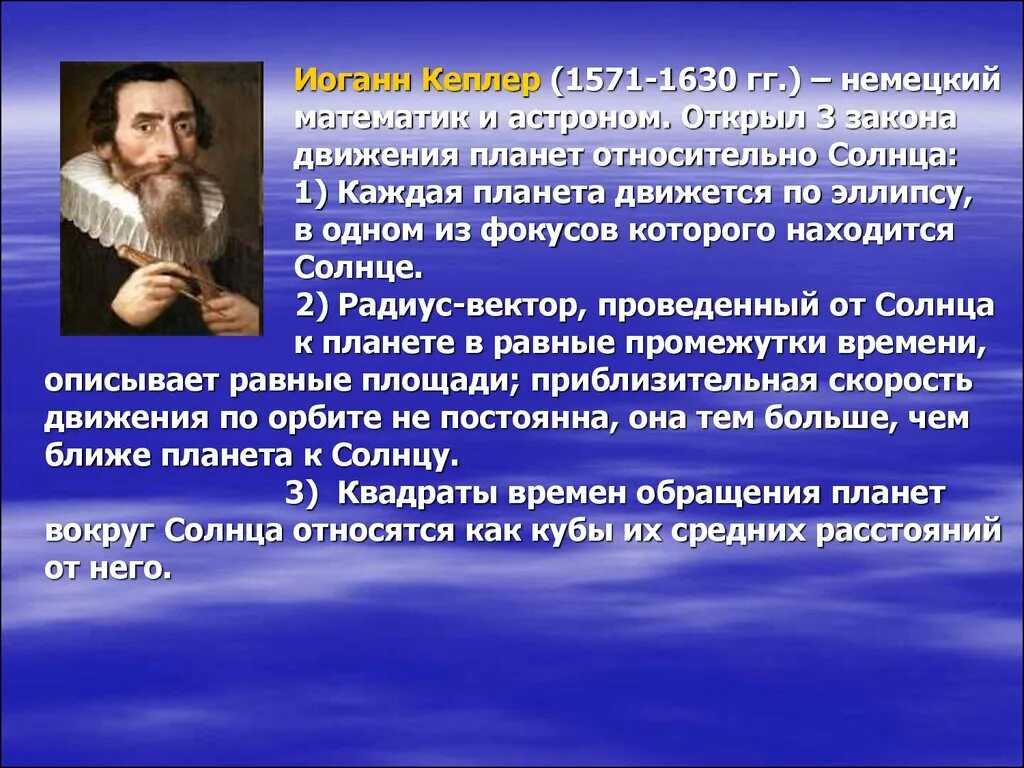 Иоганн Кеплер (1571-1630 гг.) – немецкий математик и астроном. Открыл 3 закона движения планет относительно Солнца:

1) Каждая планета движется по эллипсу, в одном из фокусов которого находится Солнце.

2) Радиус-вектор, проведенный от Солнца к планете в равные промежутки времени, описывает равные площади; приблизительная скорость движения по орбите не постоянна, она тем больше, чем ближе планета к Солнцу.

3) Квадраты времен обращения планет вокруг Солнца относятся как кубы их средних расстояний от него.